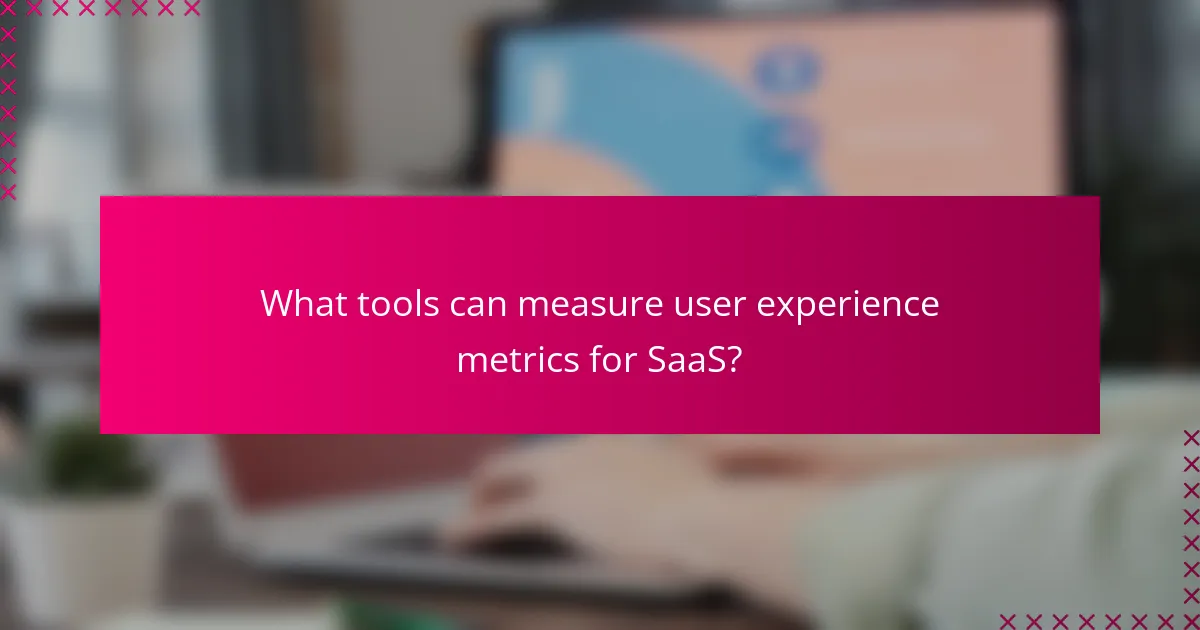 What tools can measure user experience metrics for SaaS?